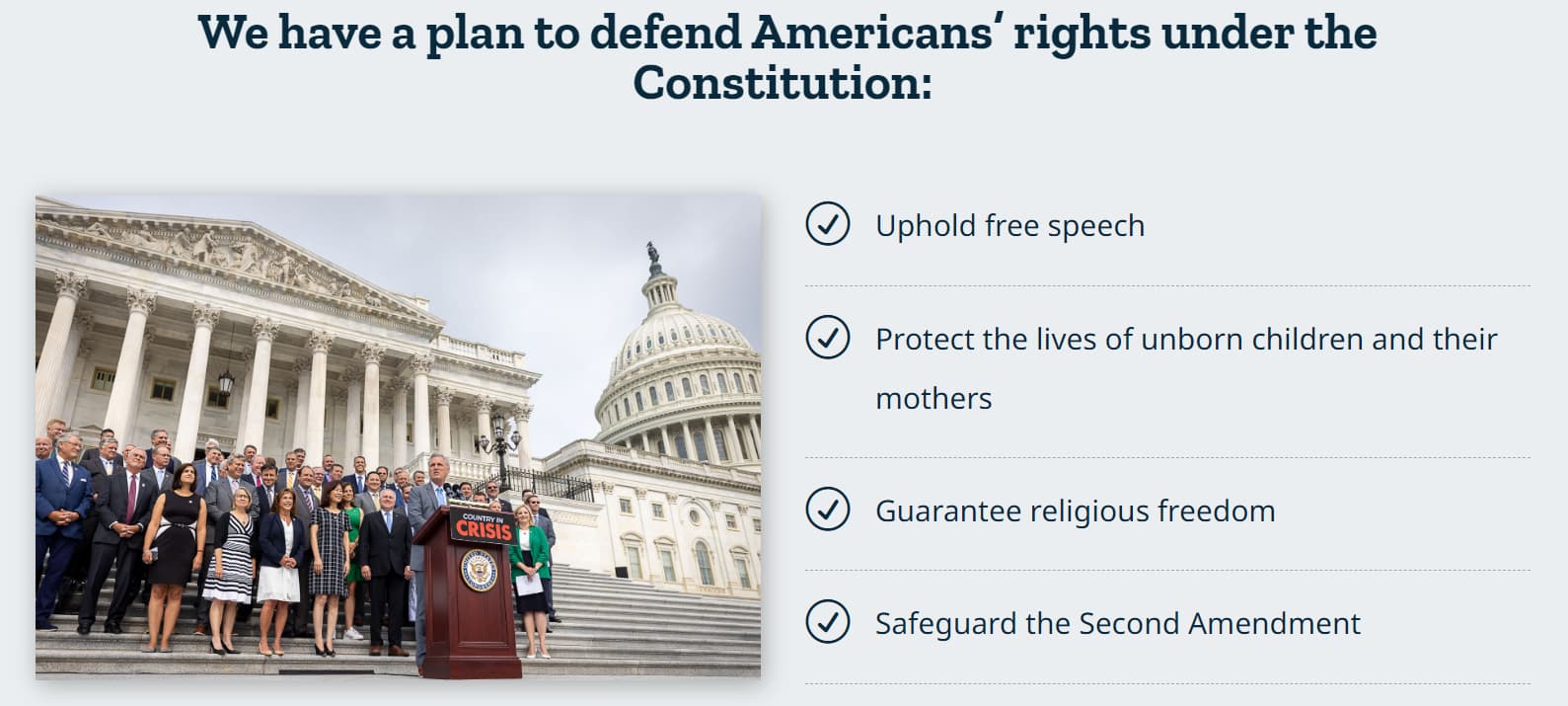 We have a plan to defend Americans' rights under the Constitution:

COUNTRY IN CRISIS

Uphold free speech

Protect the lives of unborn children and their mothers

Guarantee religious freedom

Safeguard the Second Amendment